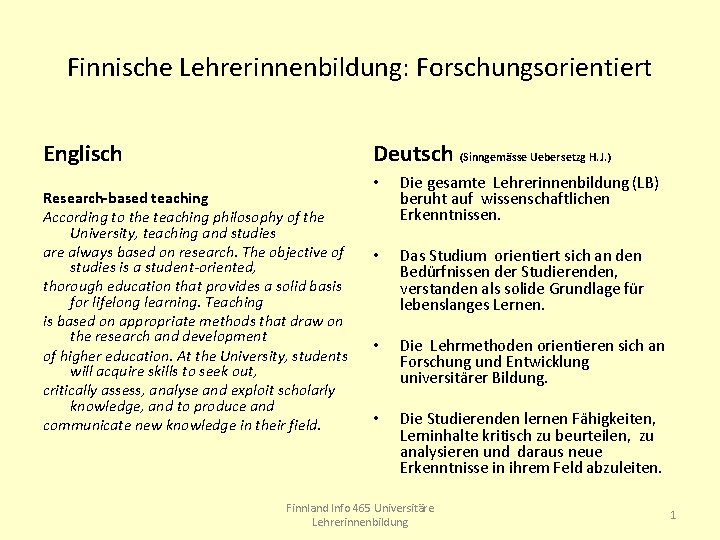 Finnische Lehrerinnenbildung: Forschungsorientiert

Englisch

Research-based teaching
According to the teaching philosophy of the University, teaching and studies
are always based on research. The objective of studies is a student-oriented,
thorough education that provides a solid basis for lifelong learning. Teaching
is based on appropriate methods that draw on the research and development
of higher education. At the University, students will acquire skills to seek out,
critically assess, analyse and exploit scholarly knowledge, and to produce and
communicate new knowledge in their field.

Deutsch (Sinngemässe Uebersetzg H.J.)

• Die gesamte Lehrerinnenbildung (LB) beruht auf wissenschaftlichen Erkenntnissen.

• Das Studium orientiert sich an den Bedürfnissen der Studierenden, verstanden als solide Grundlage für lebenslanges Lernen.

• Die Lehrmethoden orientieren sich an Forschung und Entwicklung universitärer Bildung.

• Die Studierenden lernen Fähigkeiten, Lerninhalte kritisch zu beurteilen, zu analysieren und daraus neue Erkenntnisse in ihrem Feld abzuleiten.

Finnland Info 465 Universitäre Lehrerinnenbildung

1